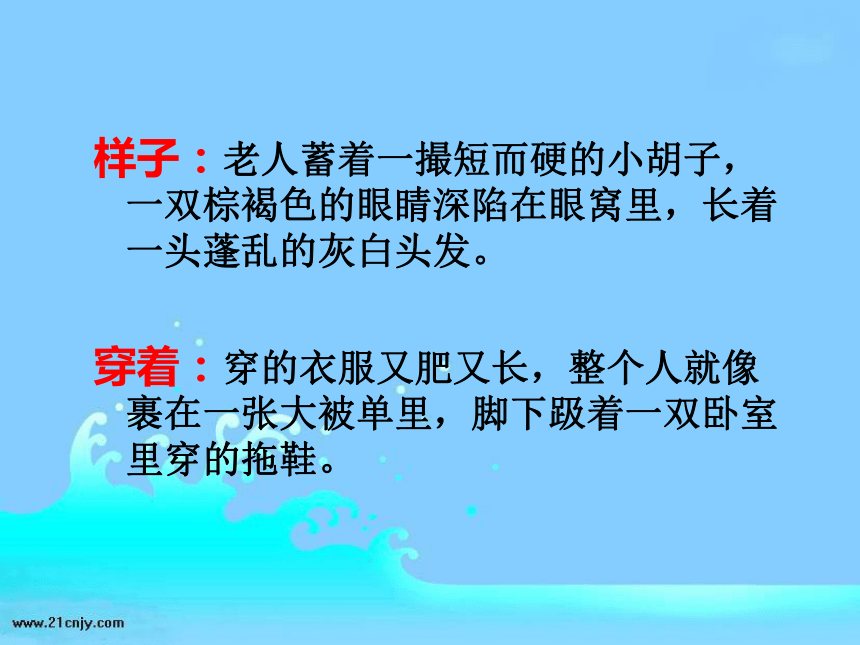 样子：老人蓄着一撮短而硬的小胡子，一双棕褐色的眼睛深陷在眼窝里，长着一头蓬乱的灰白头发。

穿着：穿的衣服又肥又长，整个人就像裹在一张大被单里，脚下趿着一双卧室里穿的拖鞋。

www.21cnjy.com